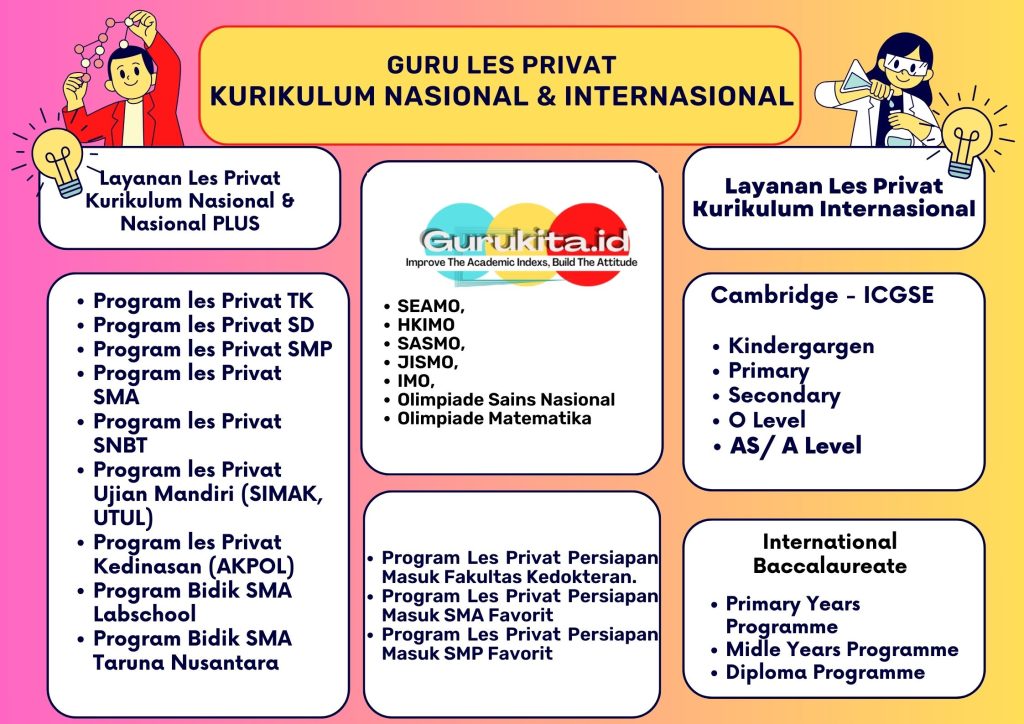 GURU LES PRIVAT
KURIKULUM NASIONAL & INTERNASIONAL

Layanan Les Privat Kurikulum Nasional & Nasional PLUS

- Program les Privat TK
- Program les Privat SD
- Program les Privat SMP
- Program les Privat SMA
- Program les Privat SNBT
- Program les Privat Ujian Mandiri (SIMAK, UTUL)
- Program les Privat Kedinasan (AKPOL)
- Program Bidik SMA Labschool
- Program Bidik SMA Taruna Nusantara

Gurukita.id
Improve The Academic Indexs, Build The Attitude

- SEAMO,
- HKIMO
- SASMO,
- JISMO,
- IMO,
- Olimpiade Sains Nasional
- Olimpiade Matematika

- Program Les Privat Persiapan Masuk Fakultas Kedokteran.
- Program Les Privat Persiapan Masuk SMA Favorit
- Program Les Privat Persiapan Masuk SMP Favorit

Layanan Les Privat Kurikulum Internasional

Cambridge - ICGSE

- Kindergargen
- Primary
- Secondary
- O Level
- AS/ A Level

International Baccalaureate

- Primary Years Programme
- Midle Years Programme
- Diploma Programme